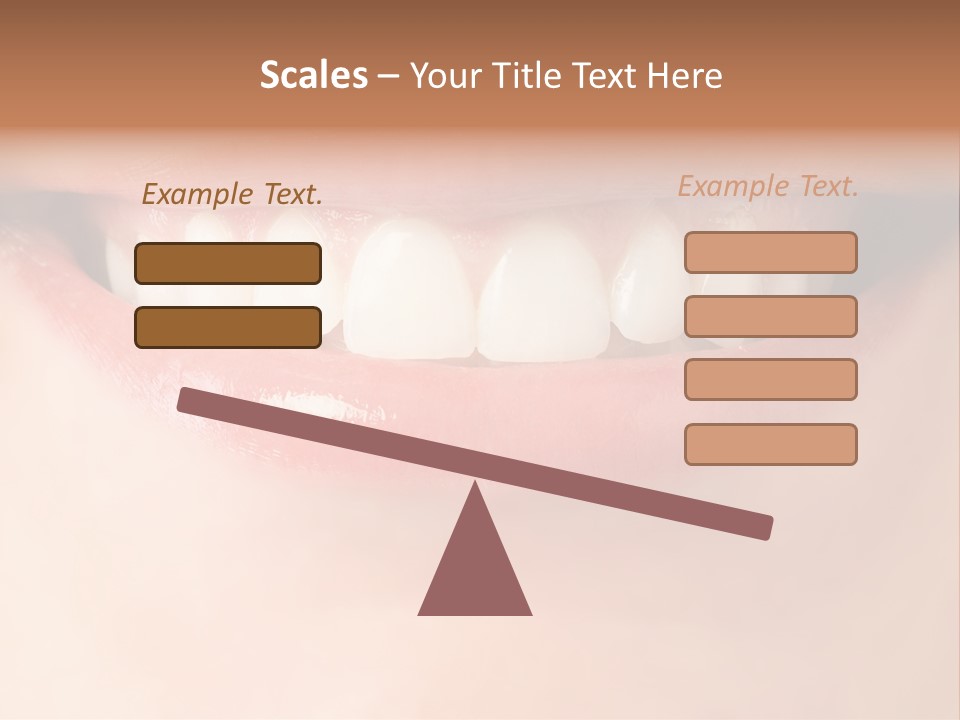 Scales – Your Title Text Here

Example Text.

Example Text.